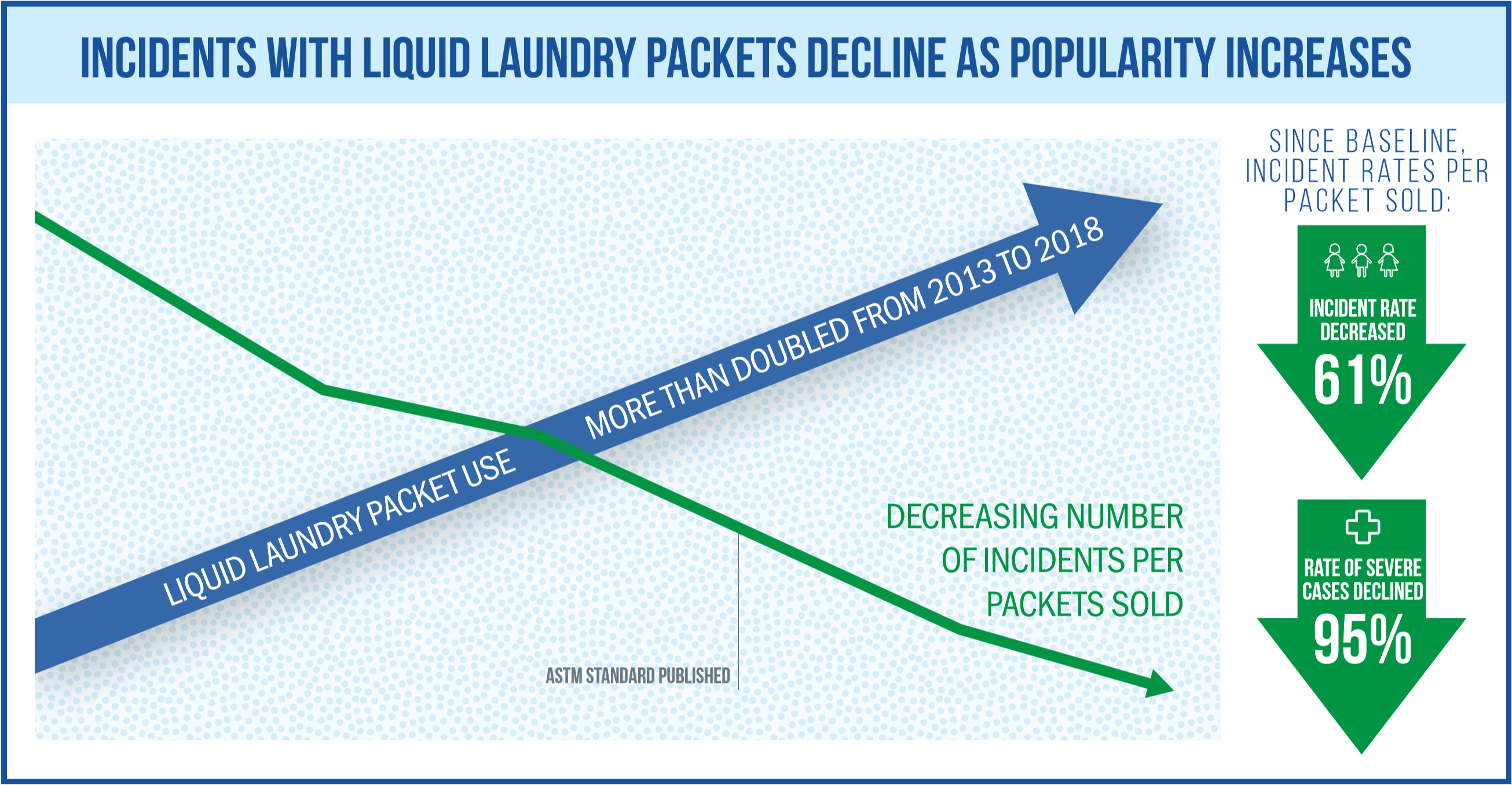 INCIDENTS WITH LIQUID LAUNDRY PACKETS DECLINE AS POPULARITY INCREASES

LIQUID LAUNDRY PACKET USE MORE THAN DOUBLED FROM 2013 TO 2018

DECREASING NUMBER OF INCIDENTS PER PACKETS SOLD

ASTM STANDARD PUBLISHED

SINCE BASELINE, INCIDENT RATES PER PACKET SOLD:

INCIDENT RATE DECREASED 61%

RATE OF SEVERE CASES DECLINED 95%